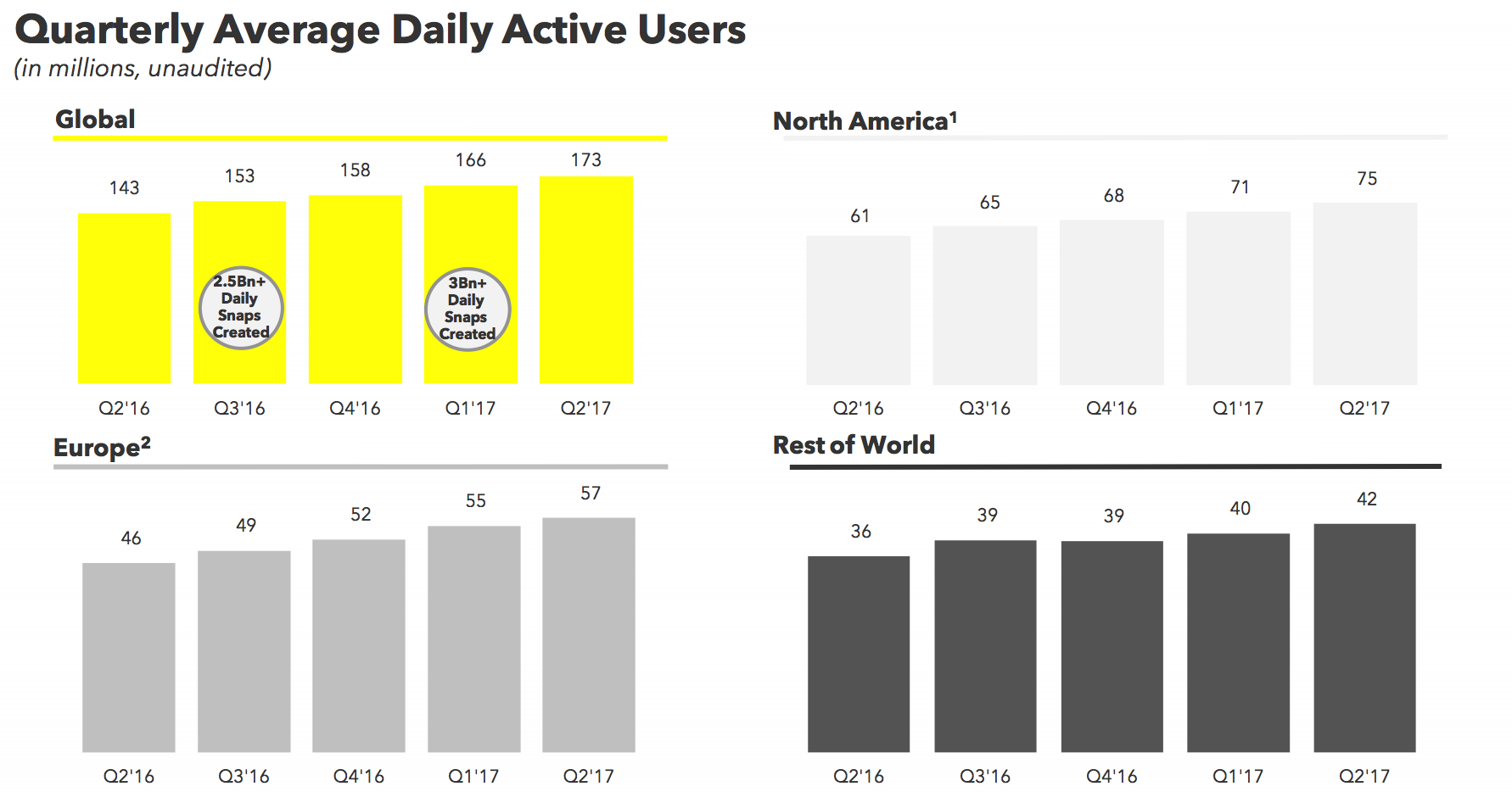 Quarterly Average Daily Active Users
(in millions, unaudited)

Global

143 153 158 166 173

2.5Bn+ Daily Snaps Created

3Bn+ Daily Snaps Created

Q2'16 Q3'16 Q4'16 Q1'17 Q2'17

North America$^1$

61 65 68 71 75

Q2'16 Q3'16 Q4'16 Q1'17 Q2'17

Europe$^2$

46 49 52 55 57

Q2'16 Q3'16 Q4'16 Q1'17 Q2'17

Rest of World

36 39 39 40 42

Q2'16 Q3'16 Q4'16 Q1'17 Q2'17